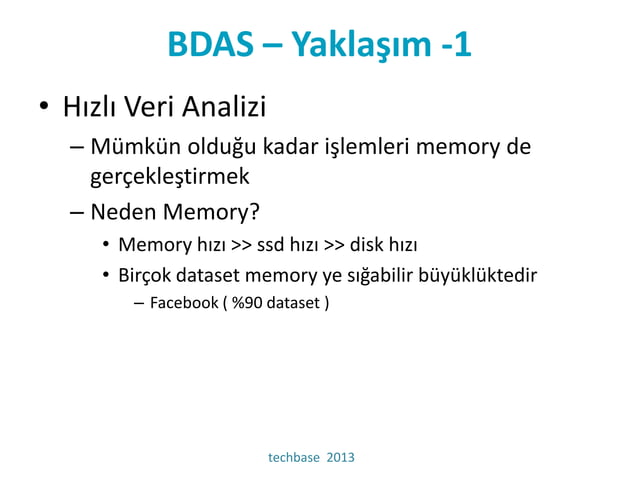 BDAS – Yaklaşım -1

• Hızlı Veri Analizi

– Mümkün olduğu kadar işlemleri memory de gerçekleştirmek

– Neden Memory?

• Memory hızı >> ssd hızı >> disk hızı

• Birçok dataset memory ye sığabilir büyüklüktedir

– Facebook ( %90 dataset )

techbase 2013